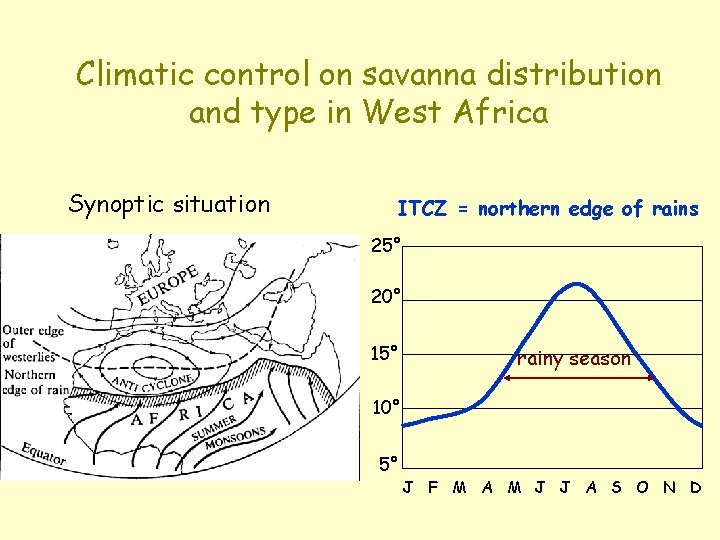 Climatic control on savanna distribution and type in West Africa

Synoptic situation

EUROPE

Outer edge of westerlies

Northern edge of rain

ANTI CYCLONE

A F R I C A

SUMMER MONSOONS

Equator

ITCZ = northern edge of rains

25°
20°
15°
10°
5°

rainy season

J F M A M J J A S O N D